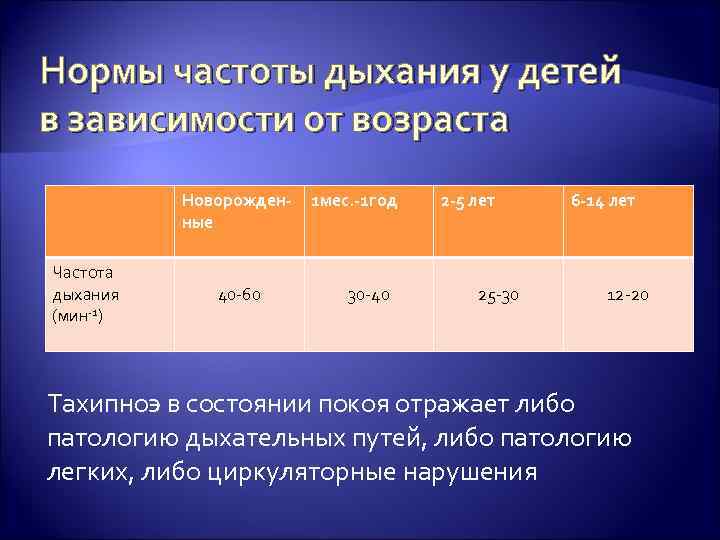 Нормы частоты дыхания у детей в зависимости от возраста

| | Новорожденные | 1мес.-1год | 2-5 лет | 6-14 лет |
|---|---|---|---|---|
| Частота дыхания (мин$^{-1}$) | 40-60 | 30-40 | 25-30 | 12-20 |

Тахипноэ в состоянии покоя отражает либо патологию дыхательных путей, либо патологию легких, либо циркуляторные нарушения